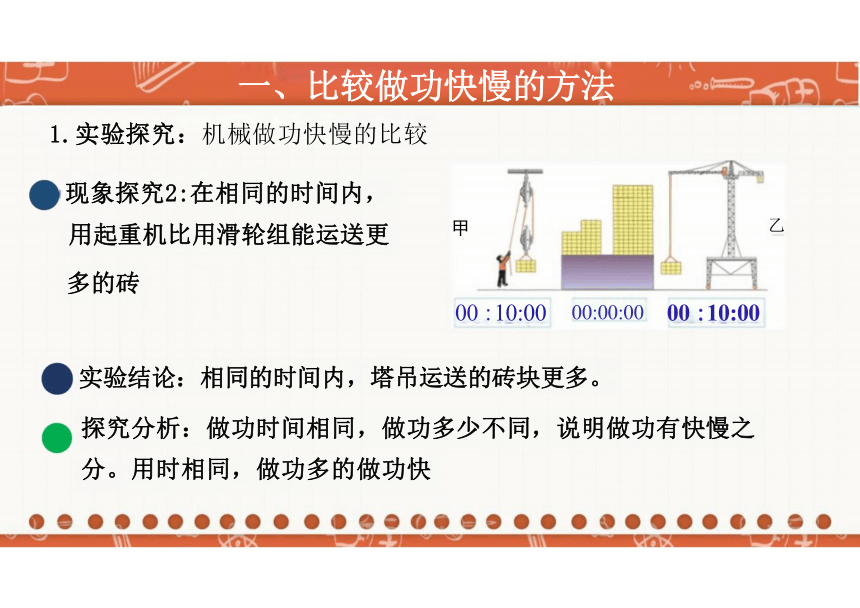 一、比较做功快慢的方法

1. 实验探究：机械做功快慢的比较

现象探究2:在相同的时间内，用起重机比用滑轮组能运送更多的砖

甲

乙

00 : 10:00

00:00:00

00 : 10:00

实验结论：相同的时间内，塔吊运送的砖块更多。

探究分析：做功时间相同，做功多少不同，说明做功有快慢之分。用时相同，做功多的做功快